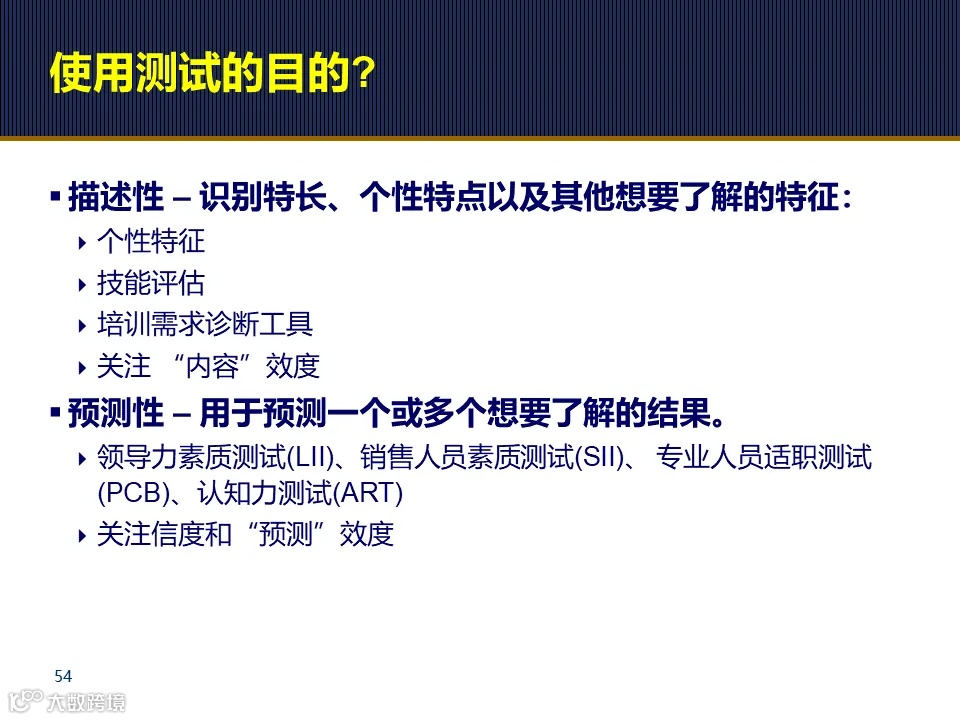 使用测试的目的?

▪ 描述性 – 识别特长、个性特点以及其他想要了解的特征:
‣ 个性特征
‣ 技能评估
‣ 培训需求诊断工具
‣ 关注 “内容”效度

▪ 预测性 – 用于预测一个或多个想要了解的结果。
‣ 领导力素质测试(LII)、销售人员素质测试(SII)、 专业人员适职测试(PCB)、认知力测试(ART)
‣ 关注信度和“预测”效度

54

大数跨境